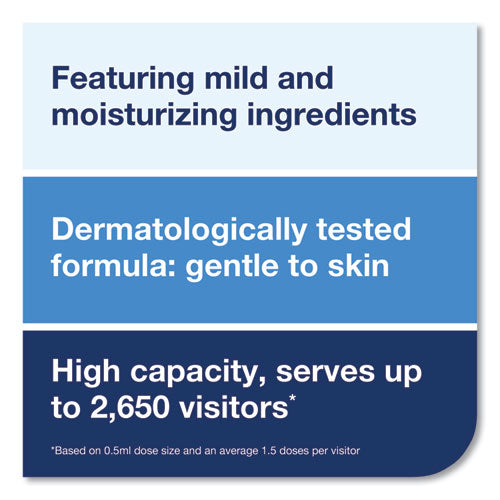 Featuring mild and moisturizing ingredients

Dermatologically tested formula: gentle to skin

High capacity, serves up to 2,650 visitors*

*Based on 0.5ml dose size and an average 1.5 doses per visitor